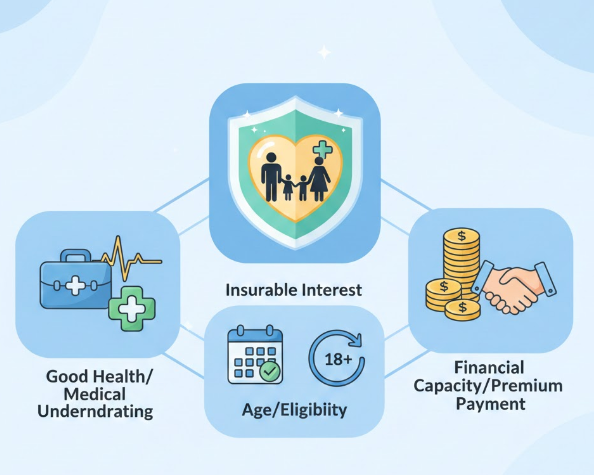 Insurable Interest

Good Health/ Medical Underndrating

18+

Age/Eligibiity

$

$

$

Financial Capacity/Premium Payment